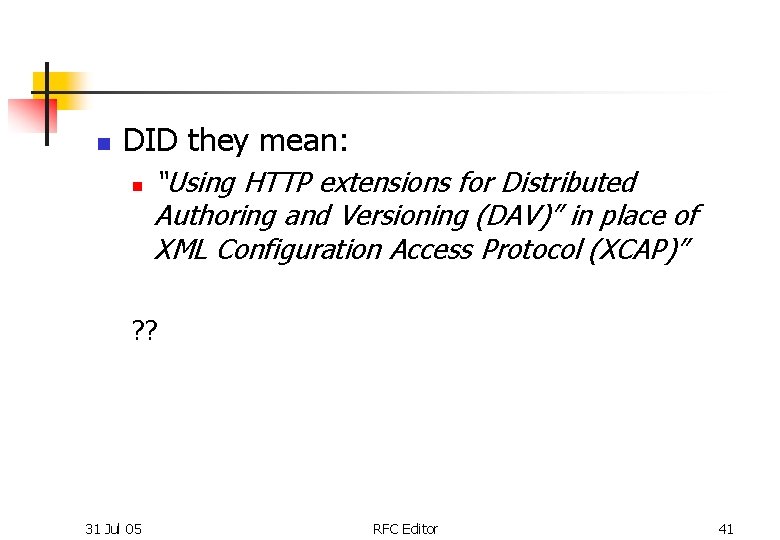 DID they mean:

"Using HTTP extensions for Distributed Authoring and Versioning (DAV)" in place of XML Configuration Access Protocol (XCAP)"

??

31 Jul 05

RFC Editor

41